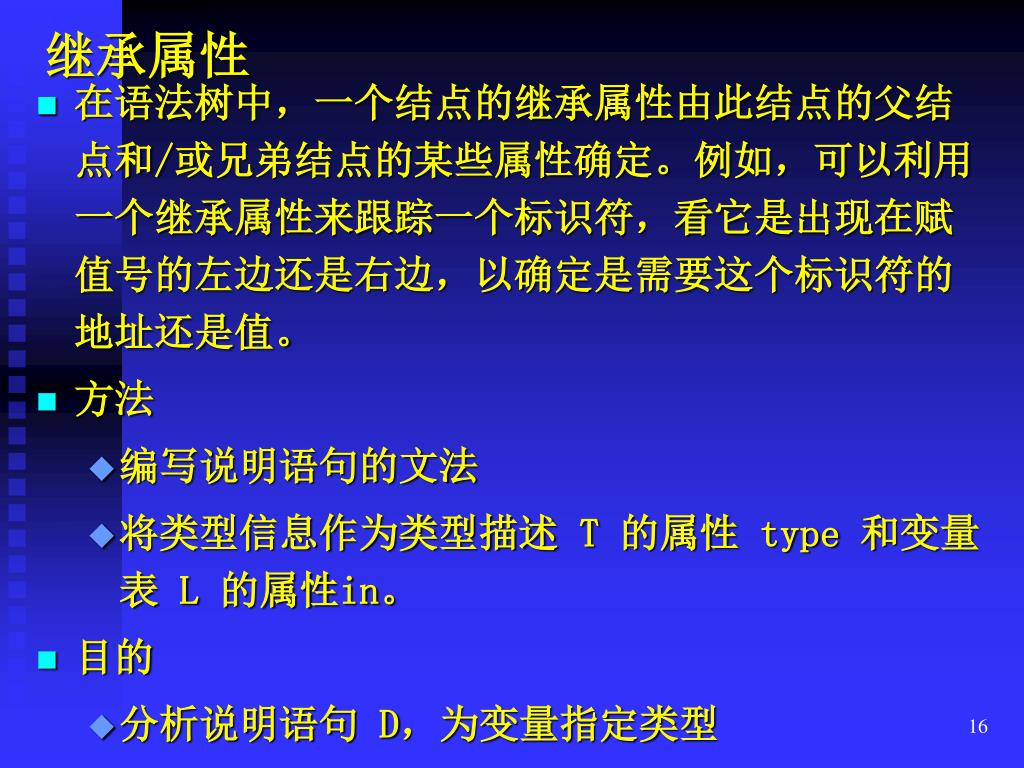 继承属性

在语法树中，一个结点的继承属性由此结点的父结点和/或兄弟结点的某些属性确定。例如，可以利用一个继承属性来跟踪一个标识符，看它是出现在赋值号的左边还是右边，以确定是需要这个标识符的地址还是值。

方法

编写说明语句的文法

将类型信息作为类型描述 T 的属性 type 和变量表 L 的属性in。

目的

分析说明语句 D，为变量指定类型

16